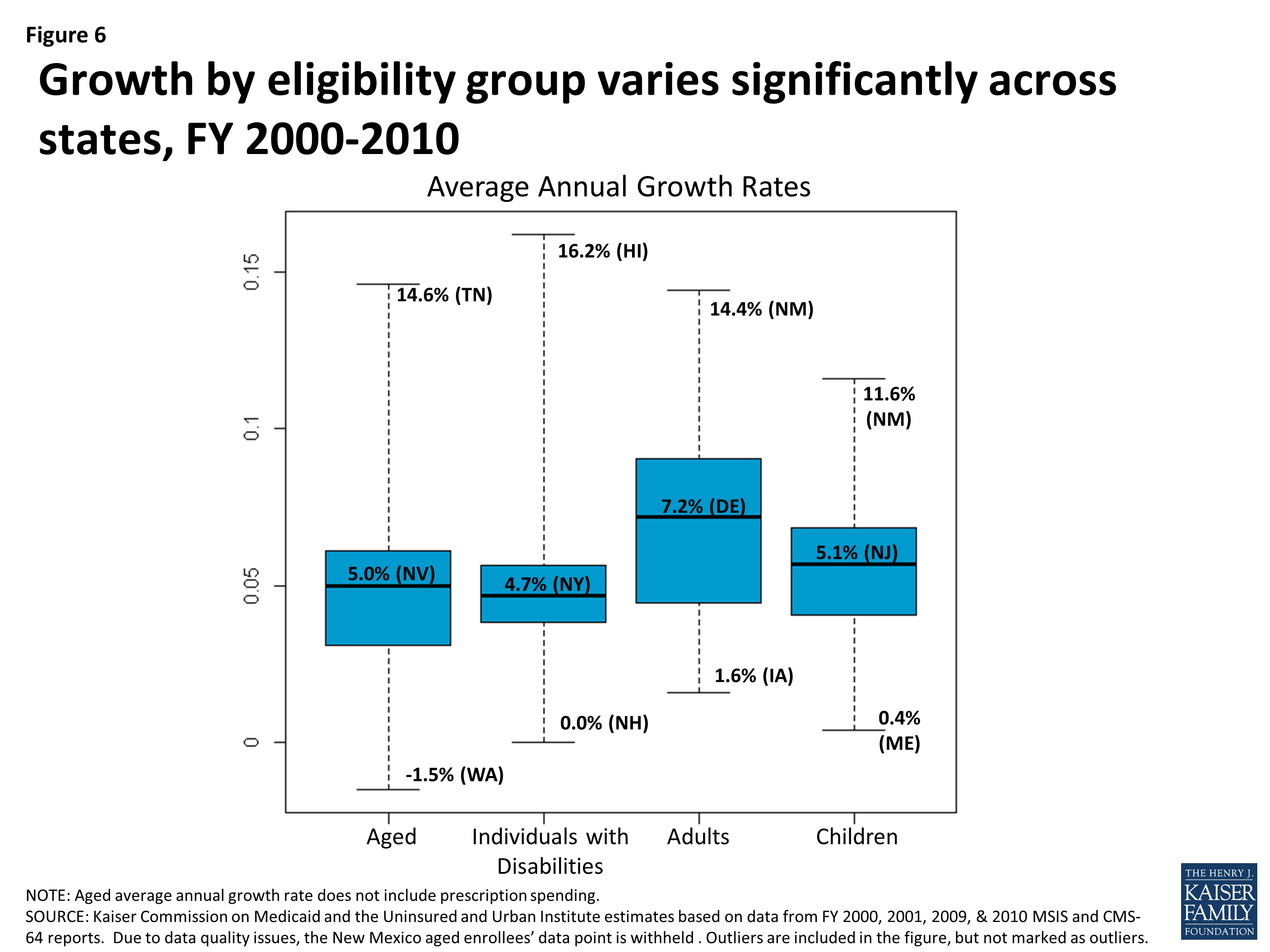 Figure 6

Growth by eligibility group varies significantly across states, FY 2000-2010

Average Annual Growth Rates

0.15
0.1
0.05
0

14.6% (TN)
5.0% (NV)
-1.5% (WA)
16.2% (HI)
4.7% (NY)
0.0% (NH)
14.4% (NM)
7.2% (DE)
1.6% (IA)
11.6% (NM)
5.1% (NJ)
0.4% (ME)

Aged
Individuals with Disabilities
Adults
Children

NOTE: Aged average annual growth rate does not include prescription spending.
SOURCE: Kaiser Commission on Medicaid and the Uninsured and Urban Institute estimates based on data from FY 2000, 2001, 2009, & 2010 MSIS and CMS-64 reports. Due to data quality issues, the New Mexico aged enrollees' data point is withheld . Outliers are included in the figure, but not marked as outliers.

THE HENRY J. KAISER FAMILY FOUNDATION